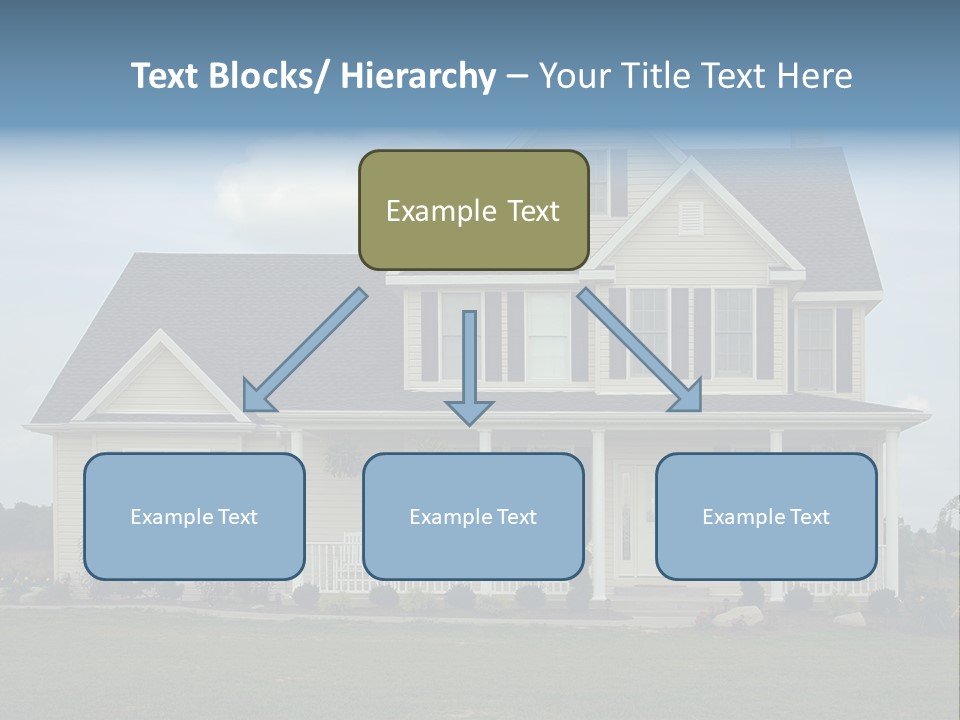 Text Blocks/ Hierarchy – Your Title Text Here

Example Text

Example Text

Example Text

Example Text